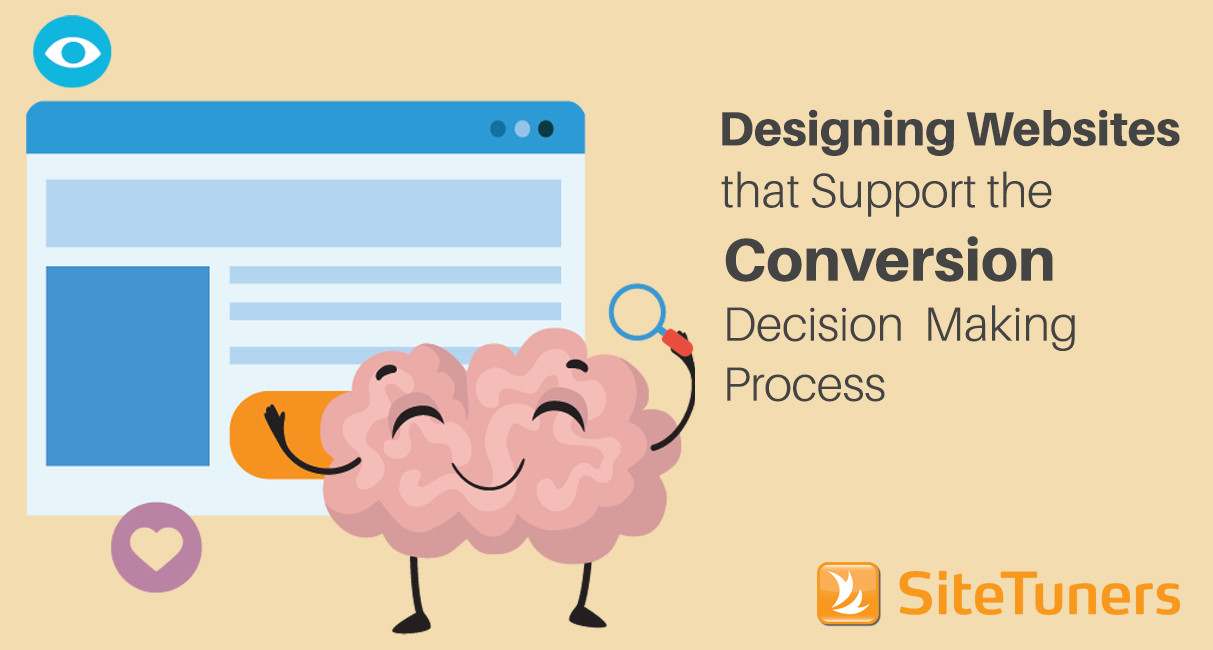 Designing Websites that Support the Conversion Decision Making Process

SiteTuners